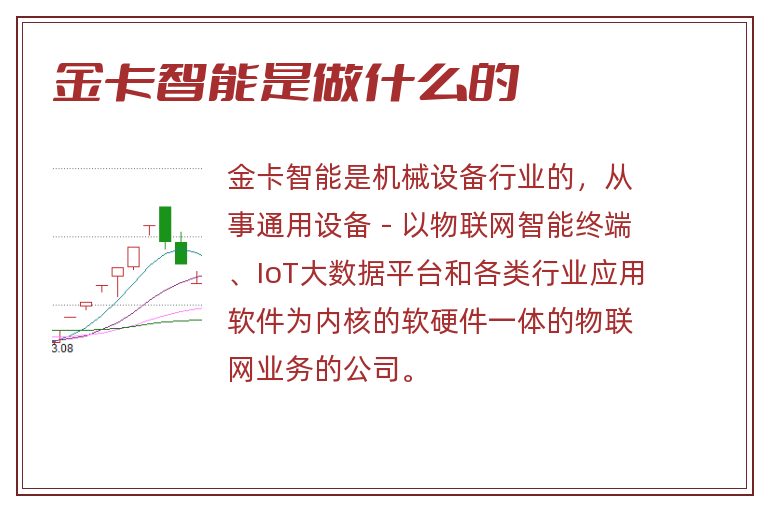 金卡智能是做什么的

3.08

金卡智能是机械设备行业的，从事通用设备 - 以物联网智能终端、IoT大数据平台和各类行业应用软件为内核的软硬件一体的物联网业务的公司。